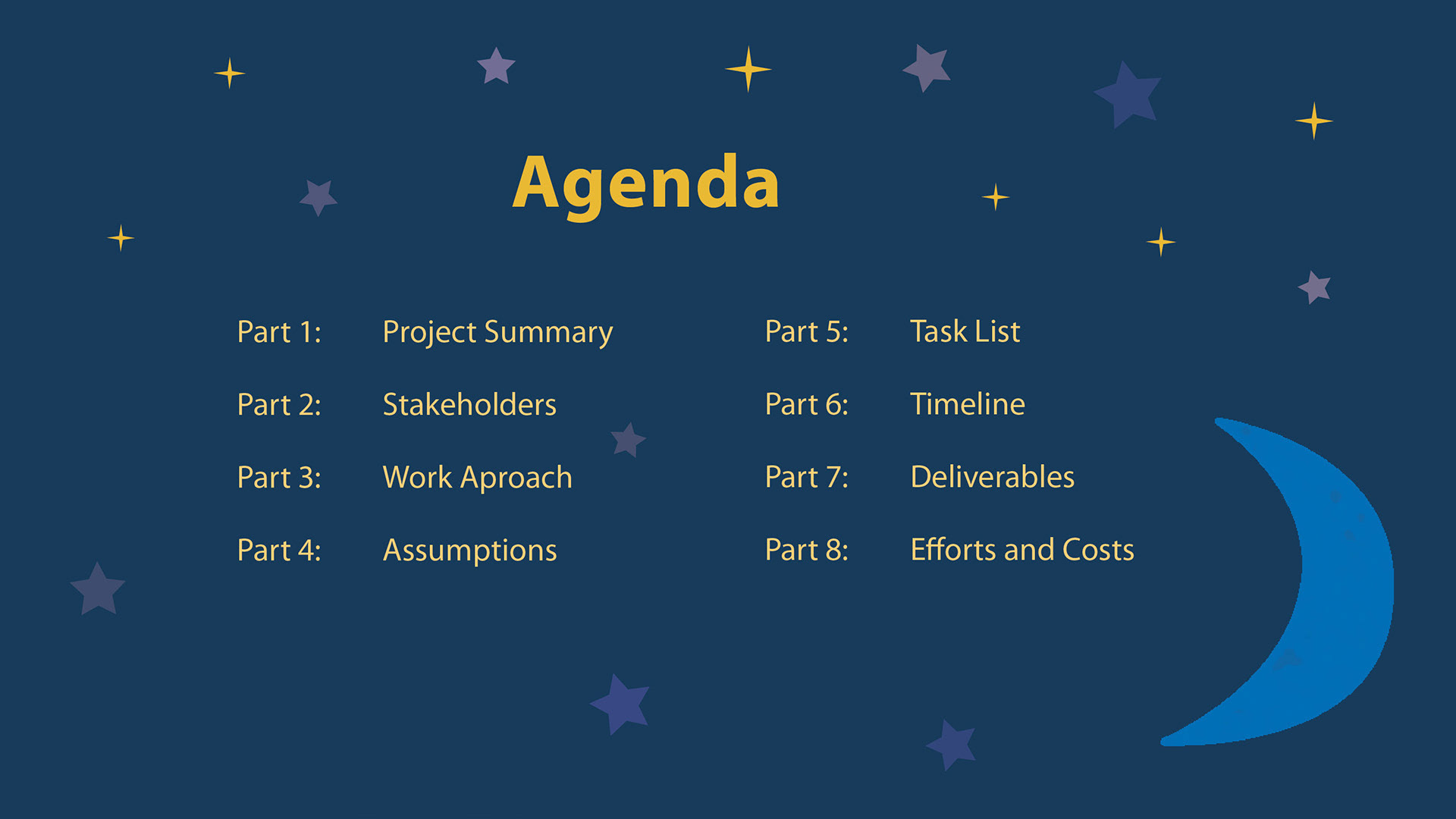 Agenda

Part 1: Project Summary
Part 2: Stakeholders
Part 3: Work Aproach
Part 4: Assumptions

Part 5: Task List
Part 6: Timeline
Part 7: Deliverables
Part 8: Efforts and Costs